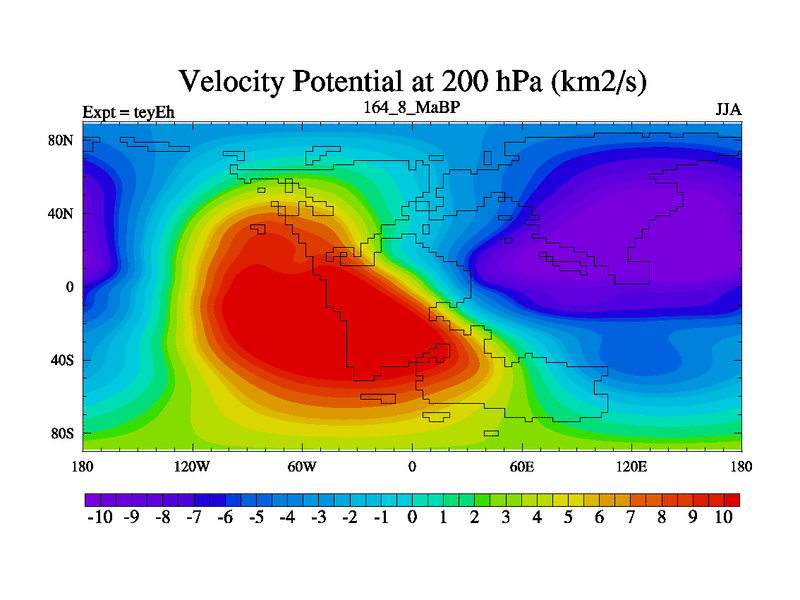 Velocity Potential at 200 hPa (km2/s)

Expt = teyEh

164_8_MaBP

JJA

80N
40N
0
40S
80S

180 120W 60W 0 60E 120E 180

-10 -9 -8 -7 -6 -5 -4 -3 -2 -1 0 1 2 3 4 5 6 7 8 9 10